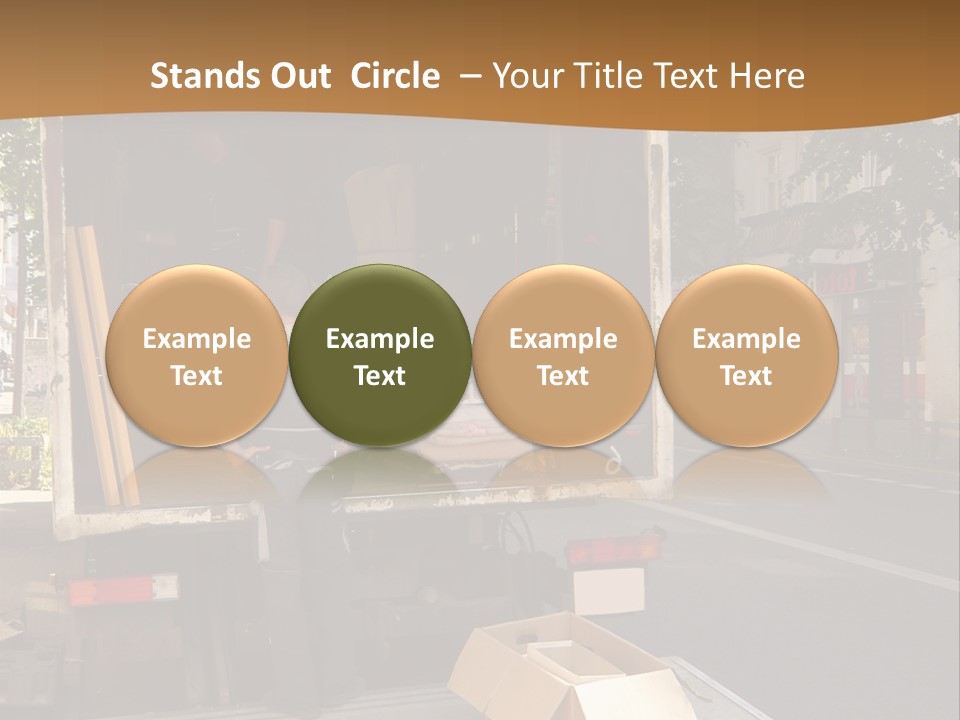 Stands Out Circle – Your Title Text Here

Example Text

Example Text

Example Text

Example Text